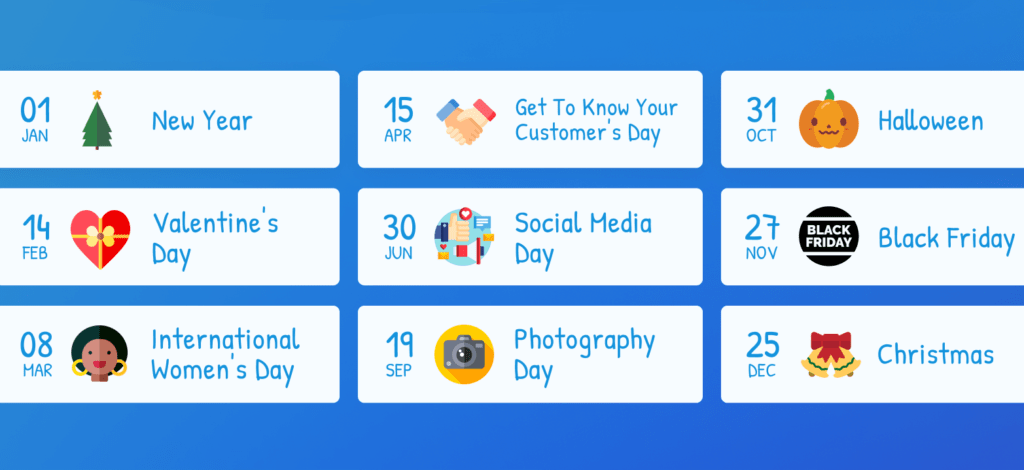 01
JAN
New Year

14
FEB
Valentine's Day

08
MAR
International Women's Day

15
APR
Get To Know Your Customer's Day

30
JUN
Social Media Day

19
SEP
Photography Day

31
OCT
Halloween

27
NOV
BLACK FRIDAY
Black Friday

25
DEC
Christmas